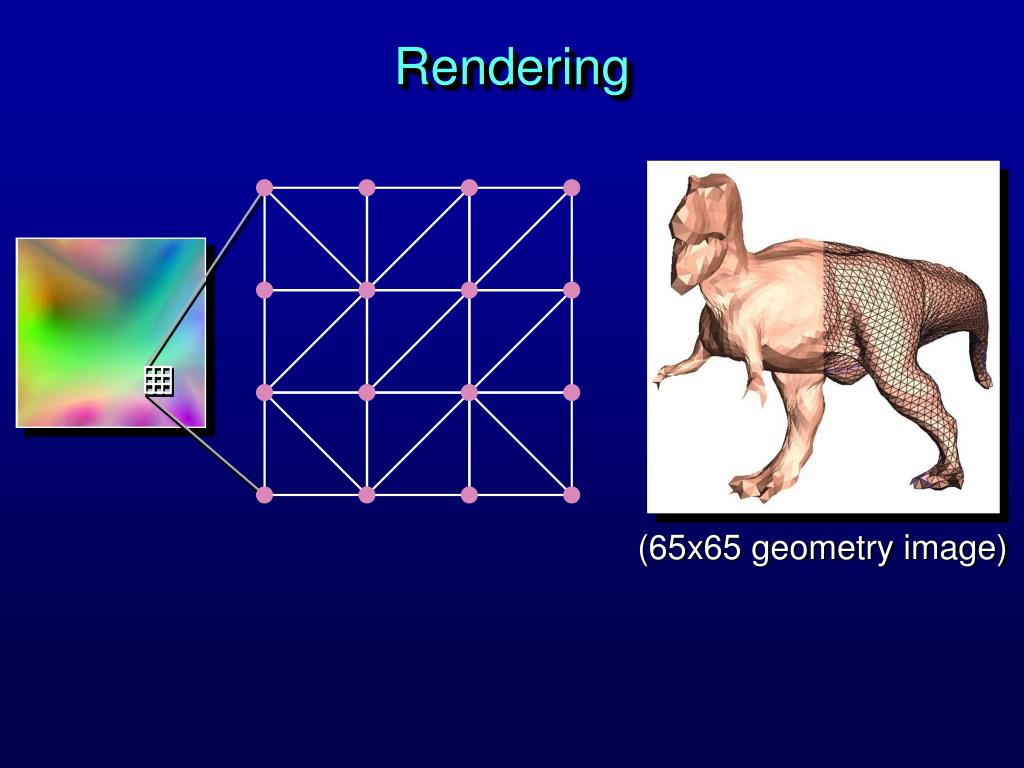 Rendering

(65x65 geometry image)